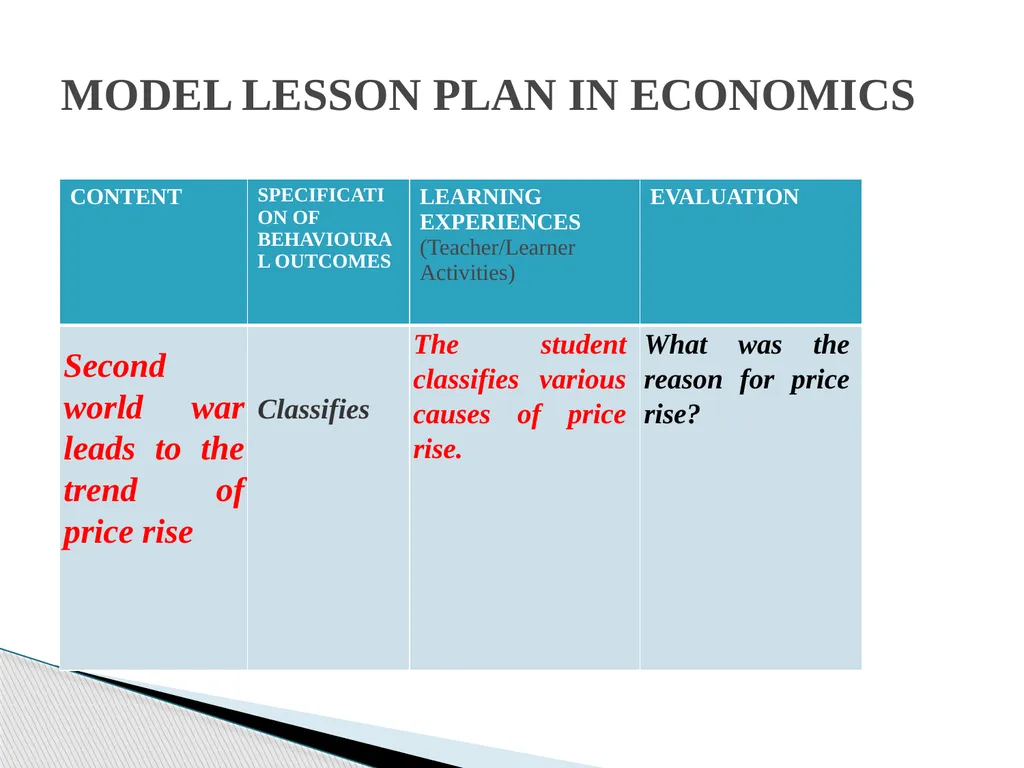 MODEL LESSON PLAN IN ECONOMICS

| CONTENT | SPECIFICATION OF BEHAVIOURAL OUTCOMES | LEARNING EXPERIENCES (Teacher/Learner Activities) | EVALUATION |
|---|---|---|---|
| Second world war leads to the trend of price rise | Classifies | The student classifies various causes of price rise. | What was the reason for price rise? |